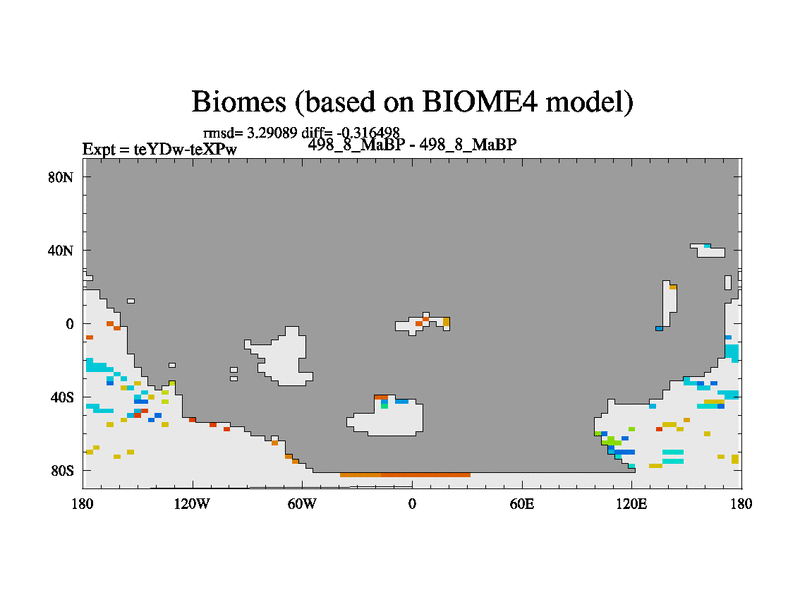 Biomes (based on BIOME4 model)

rmsd= 3.29089 diff= -0.316498
Expt = teYDw-teXPw
498_8_MaBP - 498_8_MaBP

80N
40N
0
40S
80S

180
120W
60W
0
60E
120E
180